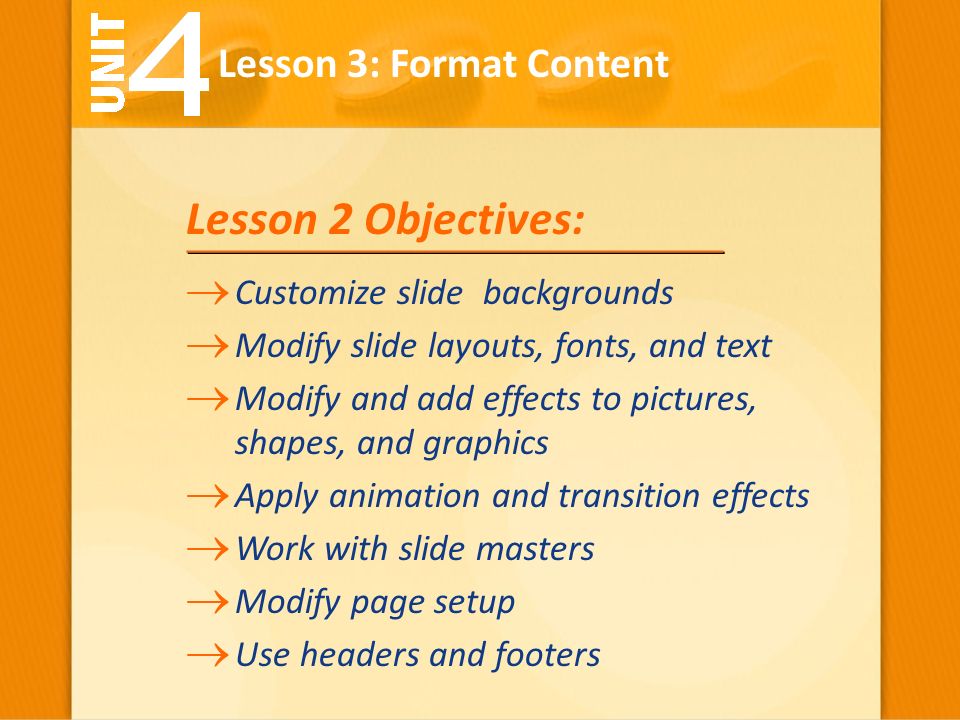 UNIT 4 Lesson 3: Format Content

Lesson 2 Objectives:

→ Customize slide backgrounds
→ Modify slide layouts, fonts, and text
→ Modify and add effects to pictures, shapes, and graphics
→ Apply animation and transition effects
→ Work with slide masters
→ Modify page setup
→ Use headers and footers